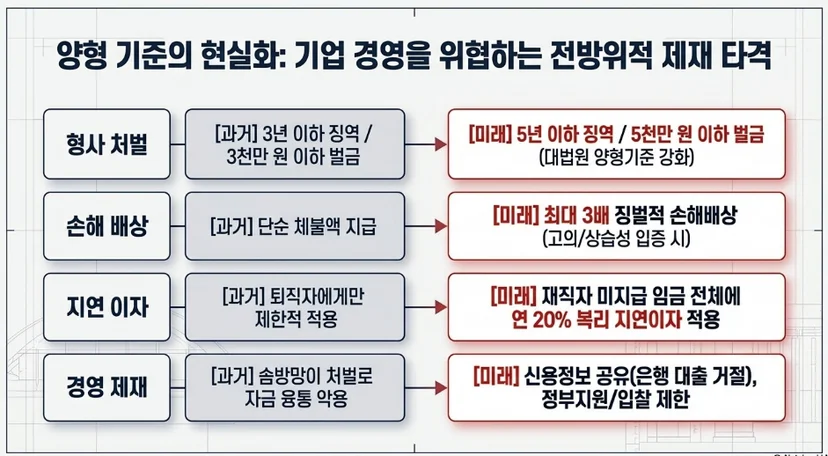 양형 기준의 현실화: 기업 경영을 위협하는 전방위적 제재 타격

형사 처벌

[과거] 3년 이하 징역 / 3천만 원 이하 벌금

[미래] 5년 이하 징역 / 5천만 원 이하 벌금 (대법원 양형기준 강화)

손해 배상

[과거] 단순 체불액 지급

[미래] 최대 3배 징벌적 손해배상 (고의/상습성 입증 시)

지연 이자

[과거] 퇴직자에게만 제한적 적용

[미래] 재직자 미지급 임금 전체에 연 20% 복리 지연이자 적용

경영 제재

[과거] 솜방망이 처벌로 자금 융통 악용

[미래] 신용정보 공유(은행 대출 거절), 정부지원/입찰 제한